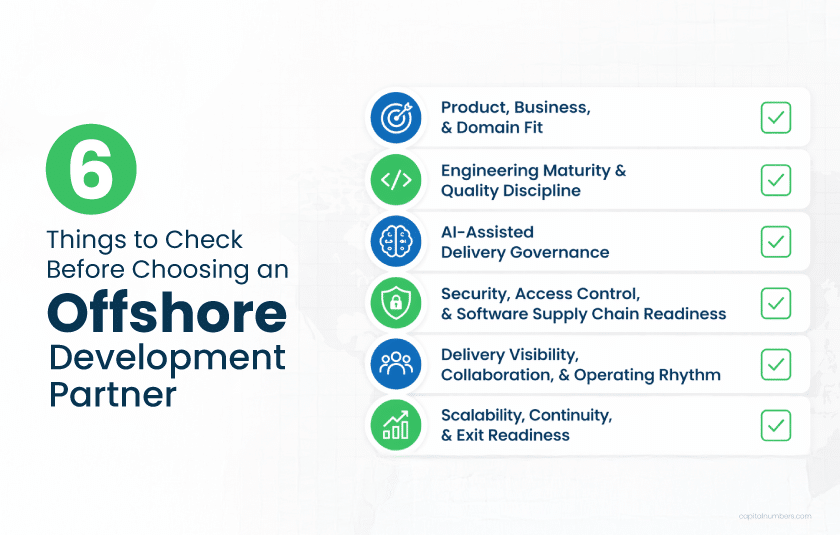 6

Things to Check Before Choosing an

Offshore

Development Partner

Product, Business, & Domain Fit

Engineering Maturity & Quality Discipline

AI-Assisted Delivery Governance

Security, Access Control, & Software Supply Chain Readiness

Delivery Visibility, Collaboration, & Operating Rhythm

Scalability, Continuity, & Exit Readiness

capitalnumbers.com